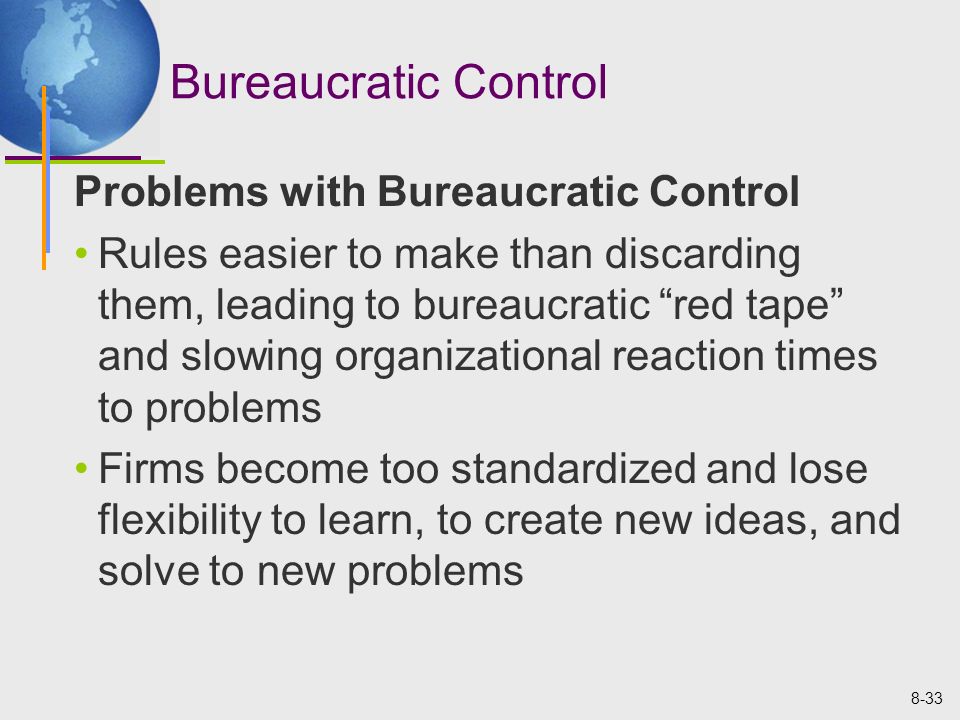 Bureaucratic Control

Problems with Bureaucratic Control

• Rules easier to make than discarding them, leading to bureaucratic “red tape” and slowing organizational reaction times to problems

• Firms become too standardized and lose flexibility to learn, to create new ideas, and solve to new problems

8-33